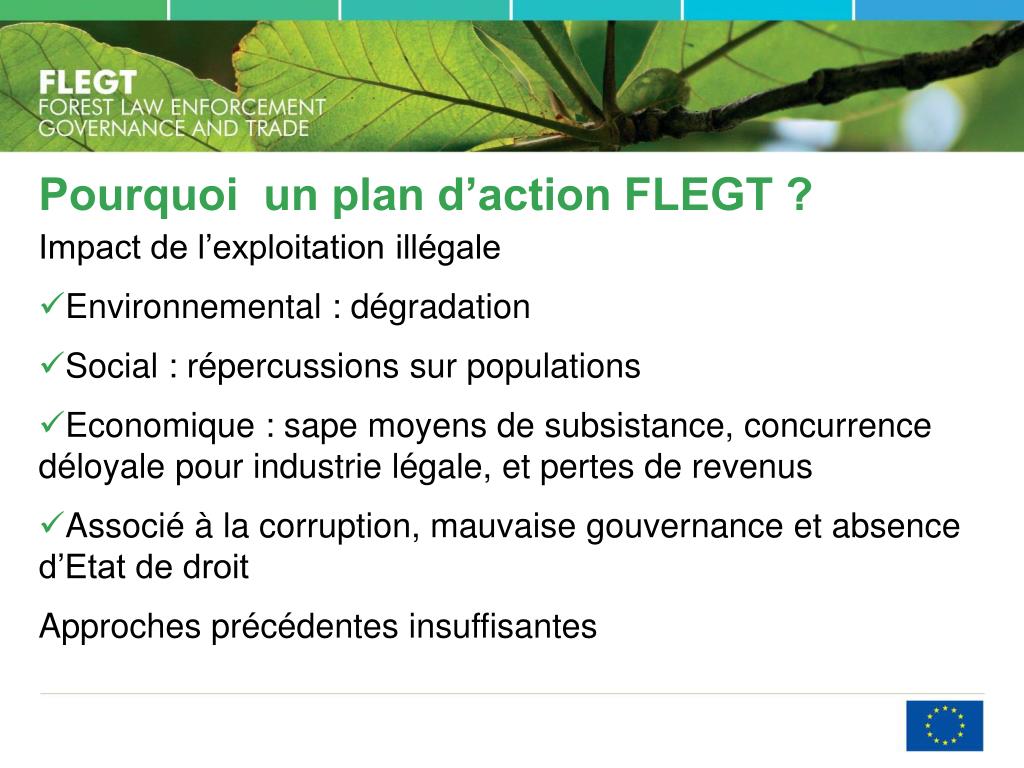 FLEGT
FOREST LAW ENFORCEMENT
GOVERNANCE AND TRADE

Pourquoi  un plan d’action FLEGT ?

Impact de l’exploitation illégale

✓Environnemental : dégradation

✓Social : répercussions sur populations

✓Economique : sape moyens de subsistance, concurrence déloyale pour industrie légale, et pertes de revenus

✓Associé à la corruption, mauvaise gouvernance et absence d’Etat de droit

Approches précédentes insuffisantes